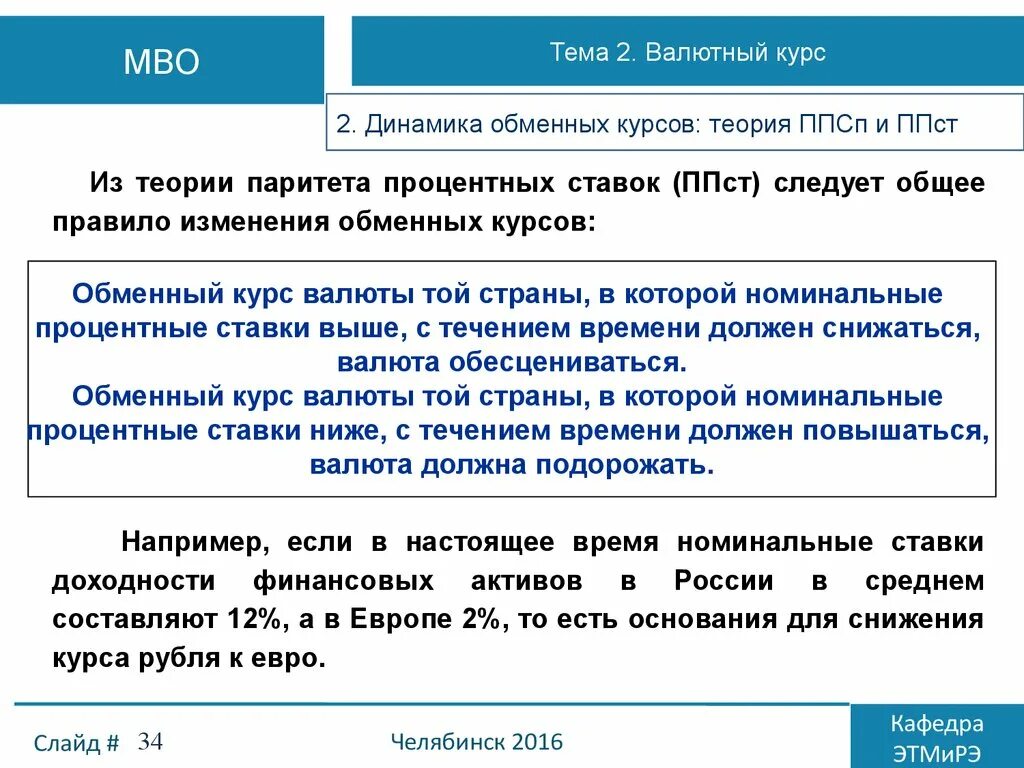 МВО

Тема 2. Валютный курс

2. Динамика обменных курсов: теория ППСп и ППст

Из теории паритета процентных ставок (ППст) следует общее правило изменения обменных курсов:

Обменный курс валюты той страны, в которой номинальные процентные ставки выше, с течением времени должен снижаться, валюта обесцениваться.
Обменный курс валюты той страны, в которой номинальные процентные ставки ниже, с течением времени должен повышаться, валюта должна подорожать.

Например, если в настоящее время номинальные ставки доходности финансовых активов в России в среднем составляют 12%, а в Европе 2%, то есть основания для снижения курса рубля к евро.

Слайд # 34

Челябинск 2016

Кафедра ЭТМиРЭ